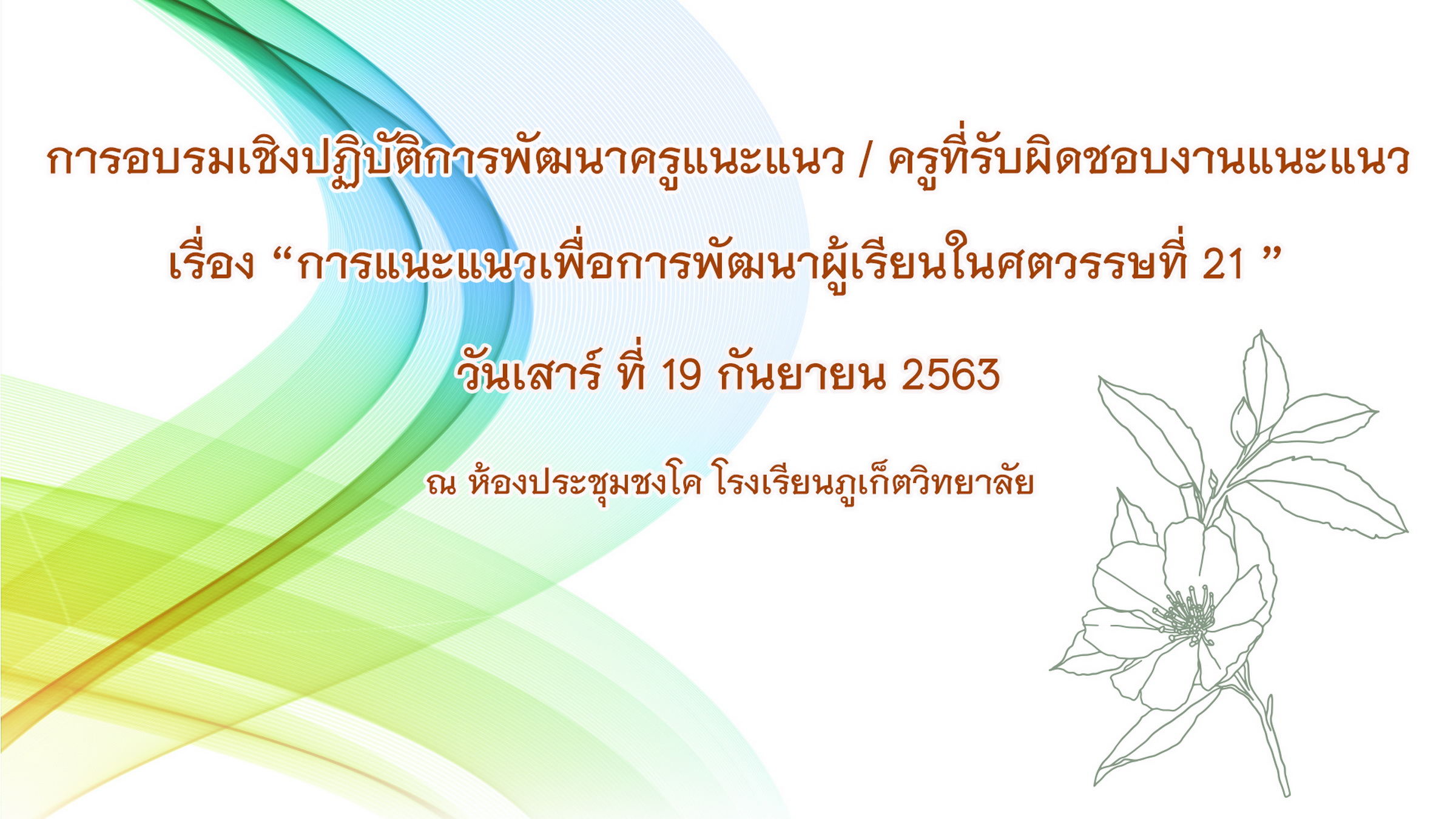 การอบรมเชิงปฏิบัติการพัฒนาครูแนะแนว / ครูที่รับผิดชอบงานแนะแนว

เรื่อง “การแนะแนวเพื่อการพัฒนาผู้เรียนในศตวรรษที่ 21 ”

วันเสาร์ ที่ 19 กันยายน 2563

ณ ห้องประชุมชงโค โรงเรียนภูเก็ตวิทยาลัย